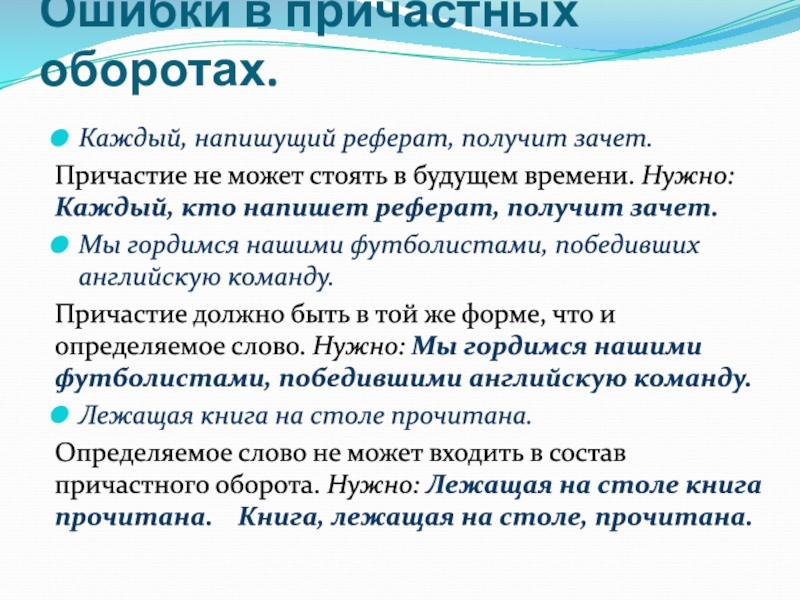 Ошибки в причастных оборотах.

Каждый, напишущий реферат, получит зачет.

Причастие не может стоять в будущем времени. Нужно: Каждый, кто напишет реферат, получит зачет.

Мы гордимся нашими футболистами, победивших английскую команду.

Причастие должно быть в той же форме, что и определяемое слово. Нужно: Мы гордимся нашими футболистами, победившими английскую команду.

Лежащая книга на столе прочитана.

Определяемое слово не может входить в состав причастного оборота. Нужно: Лежащая на столе книга прочитана. Книга, лежащая на столе, прочитана.